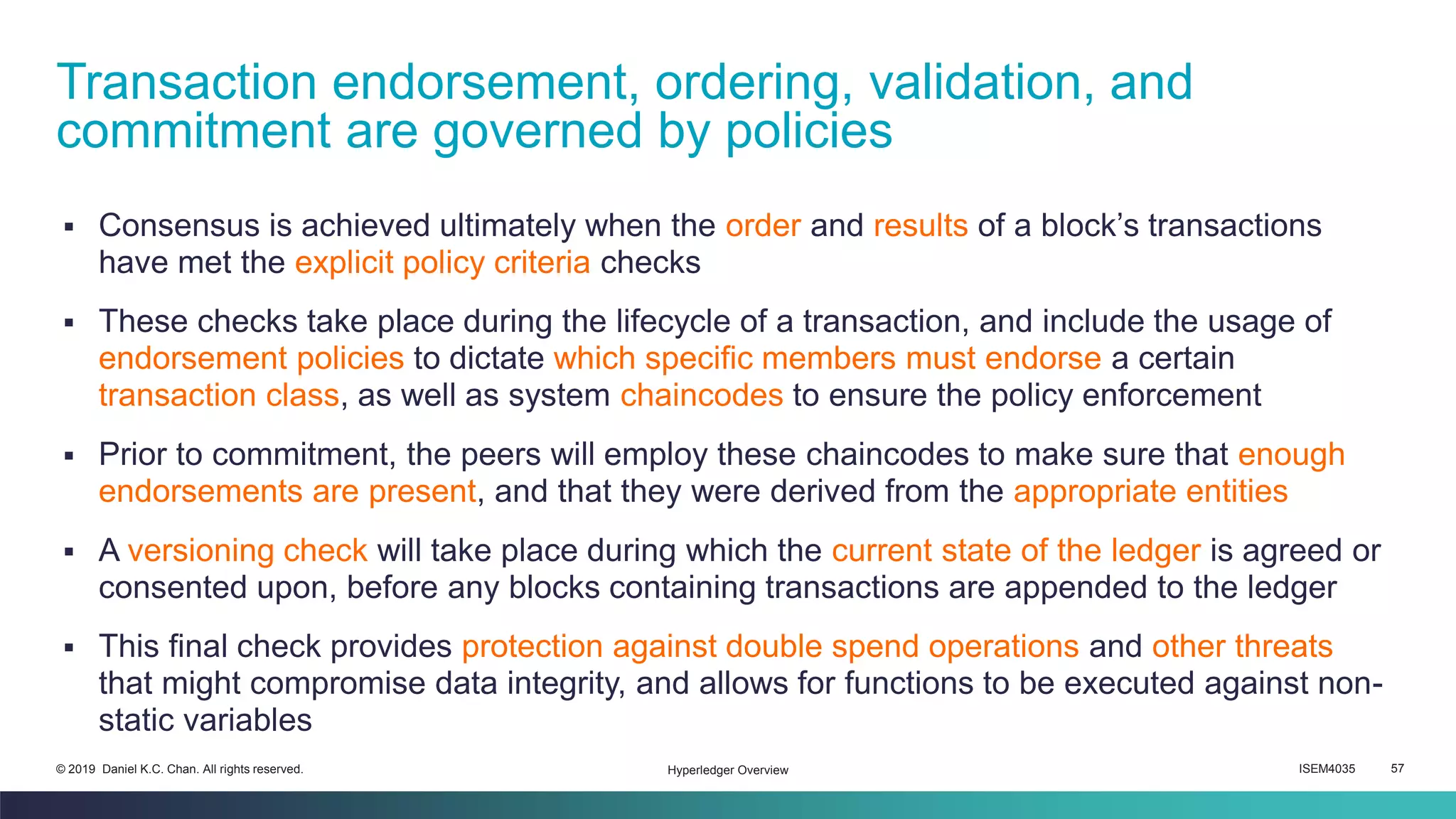 Transaction endorsement, ordering, validation, and commitment are governed by policies

▪ Consensus is achieved ultimately when the order and results of a block's transactions have met the explicit policy criteria checks

▪ These checks take place during the lifecycle of a transaction, and include the usage of endorsement policies to dictate which specific members must endorse a certain transaction class, as well as system chaincodes to ensure the policy enforcement

▪ Prior to commitment, the peers will employ these chaincodes to make sure that enough endorsements are present, and that they were derived from the appropriate entities

▪ A versioning check will take place during which the current state of the ledger is agreed or consented upon, before any blocks containing transactions are appended to the ledger

▪ This final check provides protection against double spend operations and other threats that might compromise data integrity, and allows for functions to be executed against non-static variables

© 2019 Daniel K.C. Chan. All rights reserved.

Hyperledger Overview

ISEM4035

57